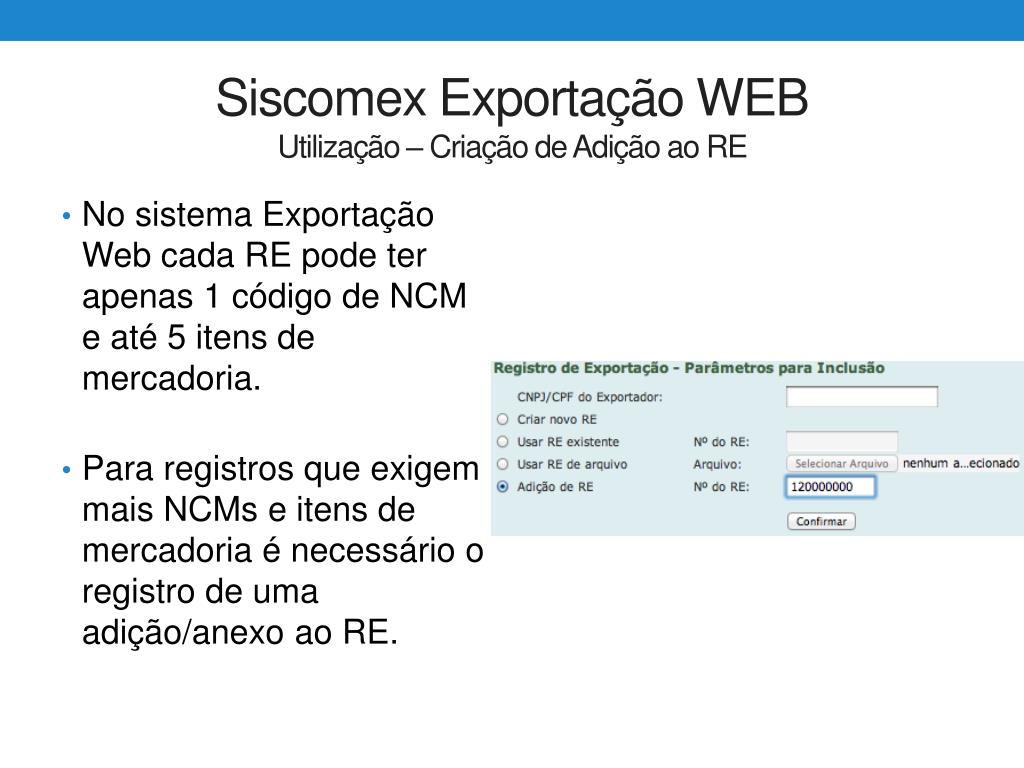 Siscomex Exportação WEB
Utilização – Criação de Adição ao RE

• No sistema Exportação Web cada RE pode ter apenas 1 código de NCM e até 5 itens de mercadoria.

• Para registros que exigem mais NCMs e itens de mercadoria é necessário o registro de uma adição/anexo ao RE.

Registro de Exportação - Parâmetros para Inclusão
CNPJ/CPF do Exportador:
Criar novo RE
Usar RE existente
Nº do RE:
Usar RE de arquivo
Arquivo:
Selecionar Arquivo
nenhum a...ecionado
Adição de RE
Nº do RE:
120000000
Confirmar